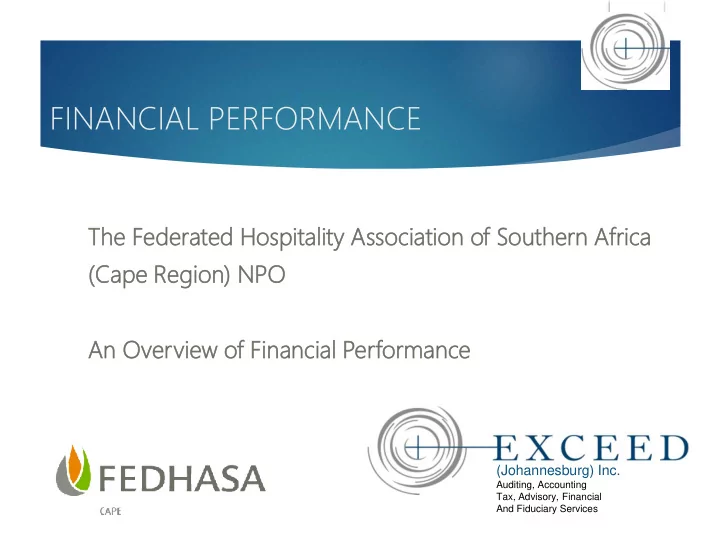 FINANCIAL PERFORMANCE

The Federated Hospitality Association of Southern Africa (Cape Region) NPO

An Overview of Financial Performance

FEDHASA
CAPE

EXCEED
(Johannesburg) Inc.
Auditing, Accounting
Tax, Advisory, Financial
And Fiduciary Services